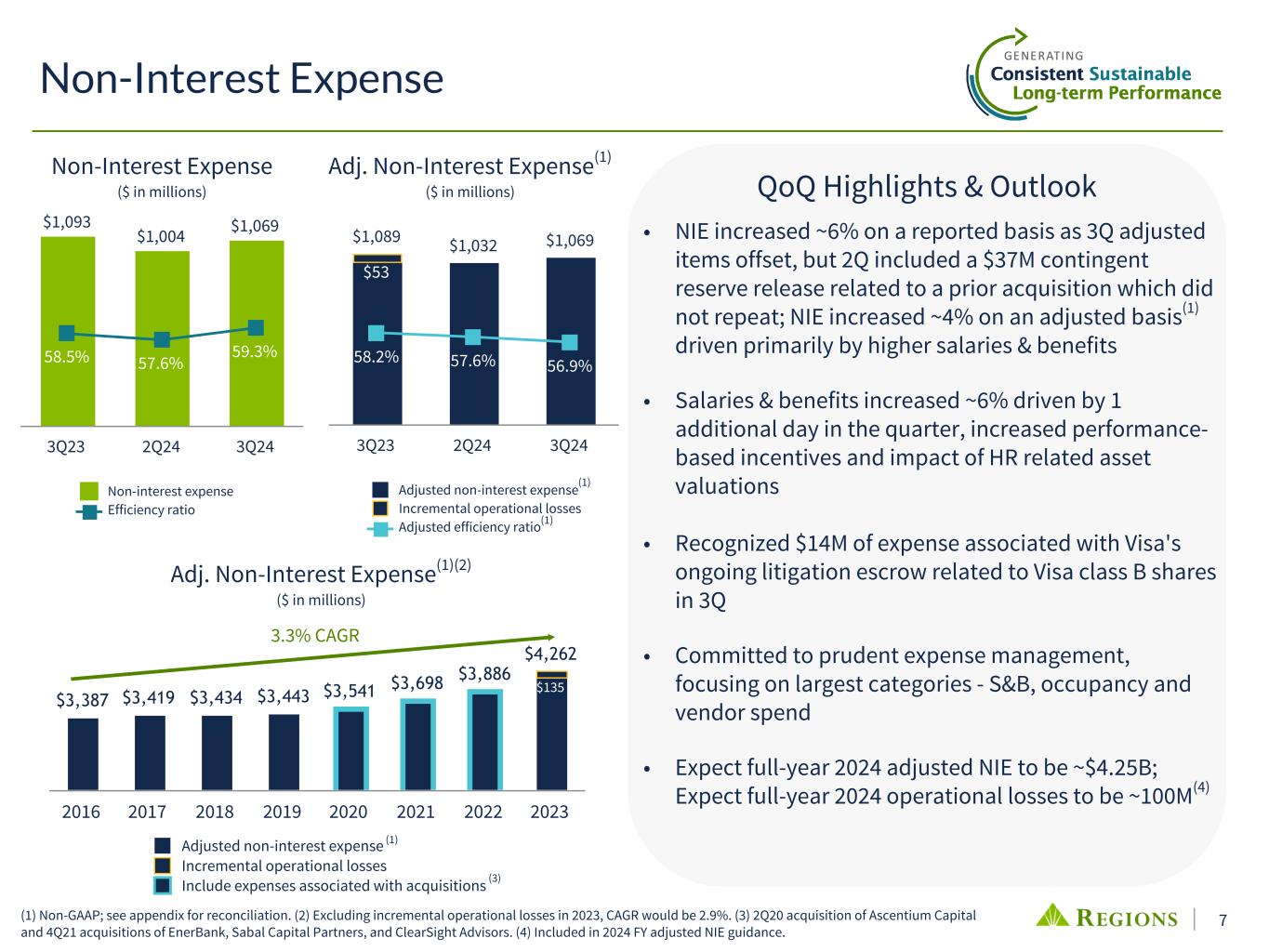 Non-Interest Expense

GENERATING
Consistent Sustainable
Long-term Performance

Non-Interest Expense
($ in millions)

$1,093 $1,004 $1,069

58.5% 57.6% 59.3%

3Q23 2Q24 3Q24

Non-interest expense
Efficiency ratio

Adj. Non-Interest Expense$^{(1)}$
($ in millions)

$1,089 $1,032 $1,069

$53

58.2% 57.6% 56.9%

3Q23 2Q24 3Q24

Adjusted non-interest expense$^{(1)}$
Incremental operational losses
Adjusted efficiency ratio$^{(1)}$

Adj. Non-Interest Expense$^{(1)(2)}$
($ in millions)

3.3% CAGR

$3,387 $3,419 $3,434 $3,443 $3,541 $3,698 $3,886 $4,262

$135

2016 2017 2018 2019 2020 2021 2022 2023

Adjusted non-interest expense $^{(1)}$
Incremental operational losses
Include expenses associated with acquisitions $^{(3)}$

QoQ Highlights & Outlook

• NIE increased ~6% on a reported basis as 3Q adjusted items offset, but 2Q included a $37M contingent reserve release related to a prior acquisition which did not repeat; NIE increased ~4% on an adjusted basis$^{(1)}$ driven primarily by higher salaries & benefits

• Salaries & benefits increased ~6% driven by 1 additional day in the quarter, increased performance-based incentives and impact of HR related asset valuations

• Recognized $14M of expense associated with Visa's ongoing litigation escrow related to Visa class B shares in 3Q

• Committed to prudent expense management, focusing on largest categories - S&B, occupancy and vendor spend

• Expect full-year 2024 adjusted NIE to be ~$4.25B; Expect full-year 2024 operational losses to be ~100M$^{(4)}$

(1) Non-GAAP; see appendix for reconciliation. (2) Excluding incremental operational losses in 2023, CAGR would be 2.9%. (3) 2Q20 acquisition of Ascentium Capital and 4Q21 acquisitions of EnerBank, Sabal Capital Partners, and ClearSight Advisors. (4) Included in 2024 FY adjusted NIE guidance.

REGIONS 7